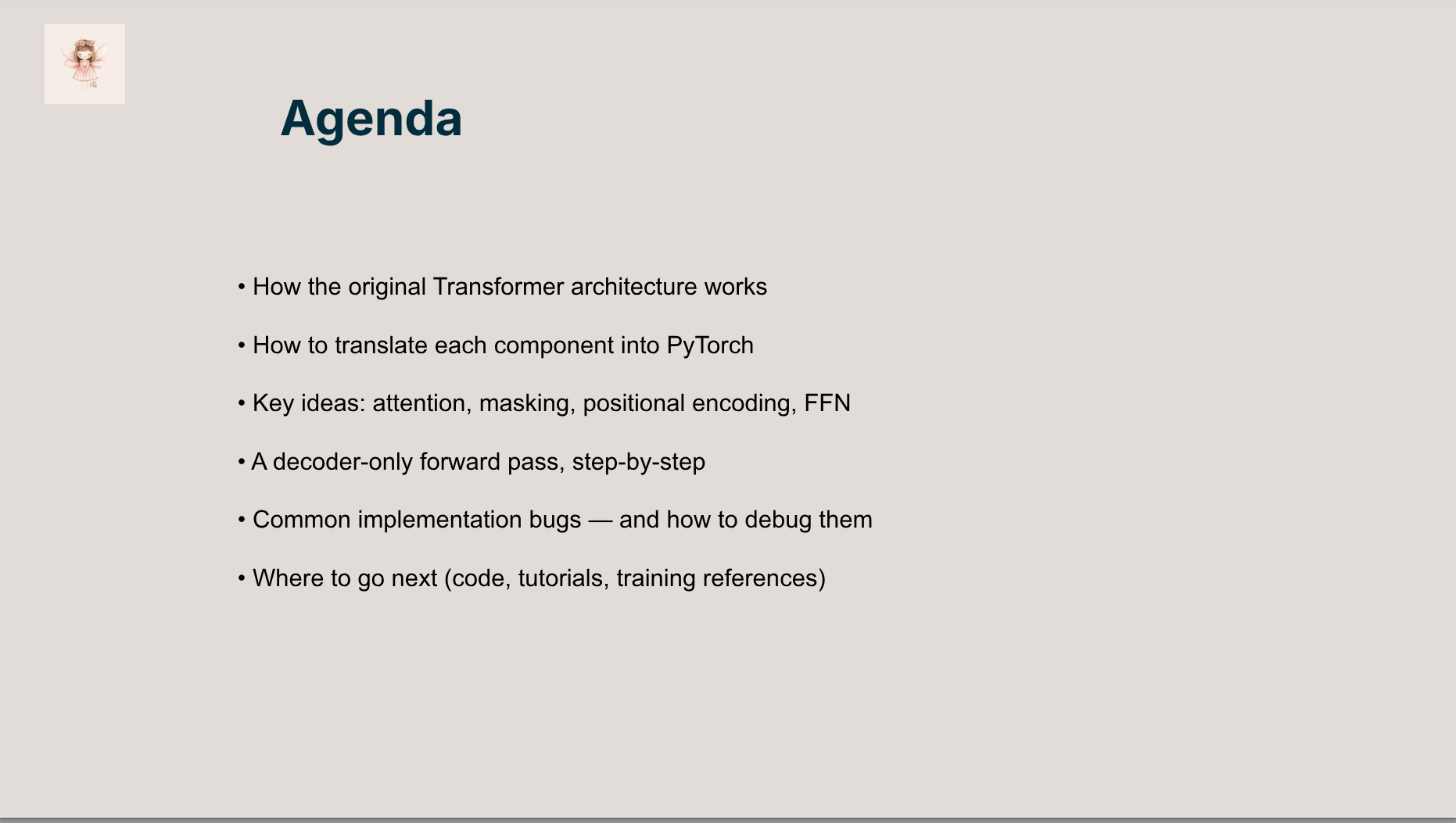 Agenda

• How the original Transformer architecture works

• How to translate each component into PyTorch

• Key ideas: attention, masking, positional encoding, FFN

• A decoder-only forward pass, step-by-step

• Common implementation bugs — and how to debug them

• Where to go next (code, tutorials, training references)